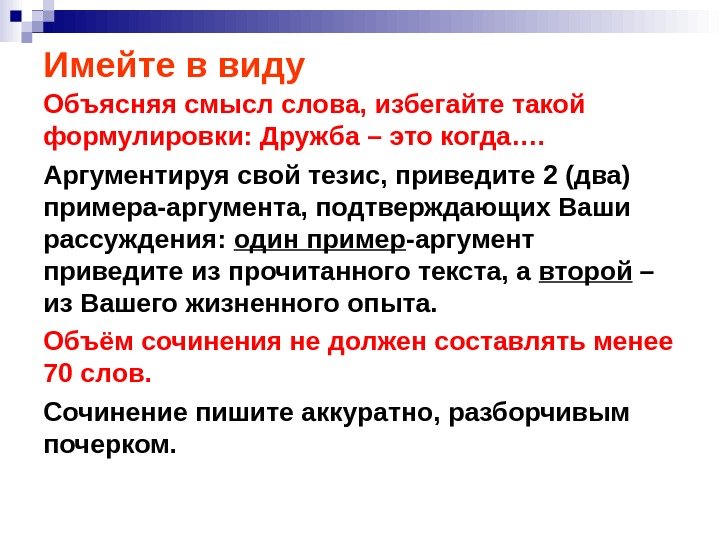 Имейте в виду

Объясняя смысл слова, избегайте такой формулировки: Дружба – это когда….

Аргументируя свой тезис, приведите 2 (два) примера-аргумента, подтверждающих Ваши рассуждения: один пример-аргумент приведите из прочитанного текста, а второй – из Вашего жизненного опыта.

Объём сочинения не должен составлять менее 70 слов.

Сочинение пишите аккуратно, разборчивым почерком.